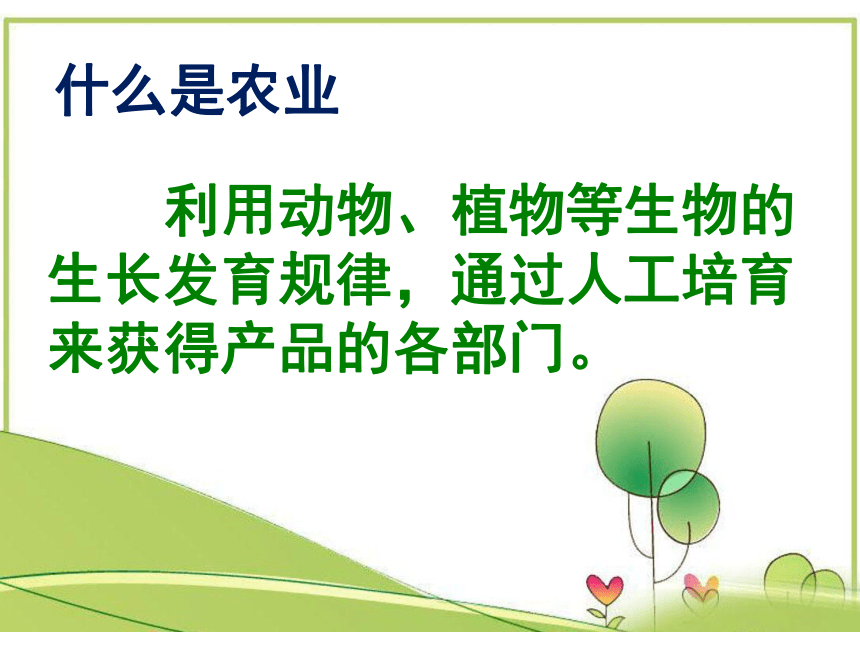 什么是农业

利用动物、植物等生物的生长发育规律，通过人工培育来获得产品的各部门。